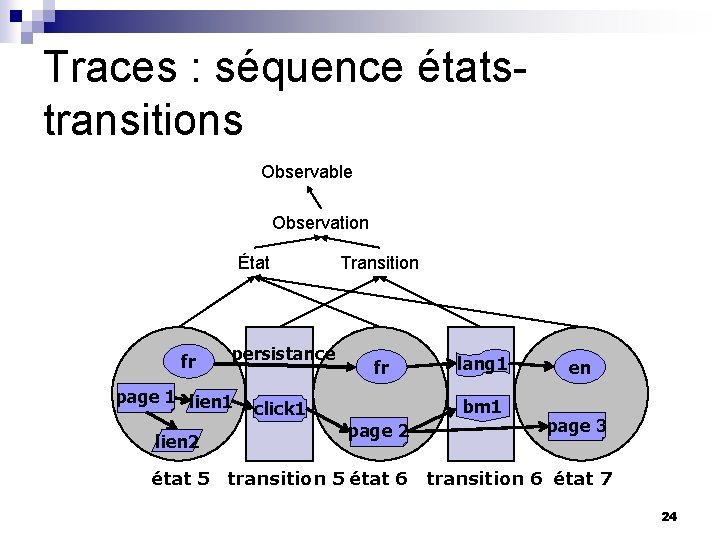 Traces : séquence états-transitions

Observable

Observation

État

Transition

fr

persistance

fr

lang1

en

page 1

lien1

click1

bm1

lien2

page 2

page 3

état 5

transition 5

état 6

transition 6

état 7

24